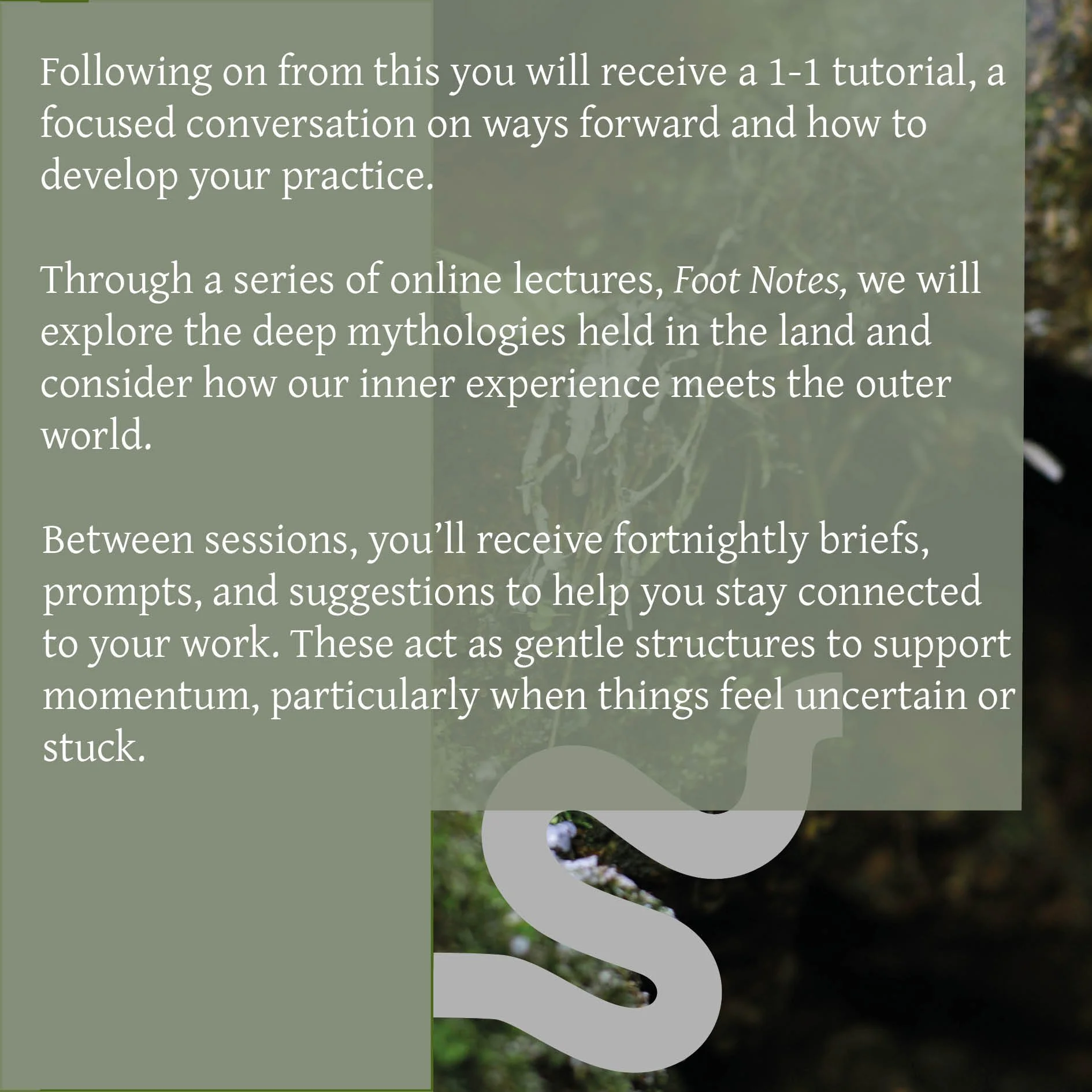 Following on from this you will receive a 1-1 tutorial, a focused conversation on ways forward and how to develop your practice.

Through a series of online lectures, Foot Notes, we will explore the deep mythologies held in the land and consider how our inner experience meets the outer world.

Between sessions, you'll receive fortnightly briefs, prompts, and suggestions to help you stay connected to your work. These act as gentle structures to support momentum, particularly when things feel uncertain or stuck.